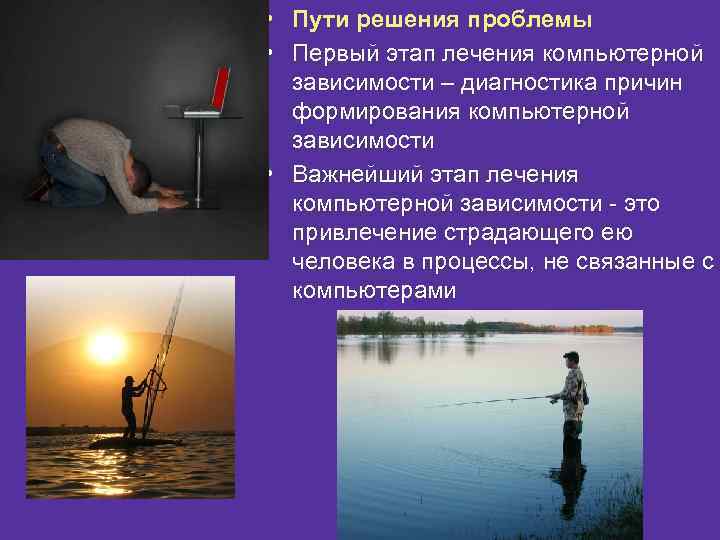 • Пути решения проблемы
• Первый этап лечения компьютерной зависимости – диагностика причин формирования компьютерной зависимости
• Важнейший этап лечения компьютерной зависимости - это привлечение страдающего ею человека в процессы, не связанные с компьютерами